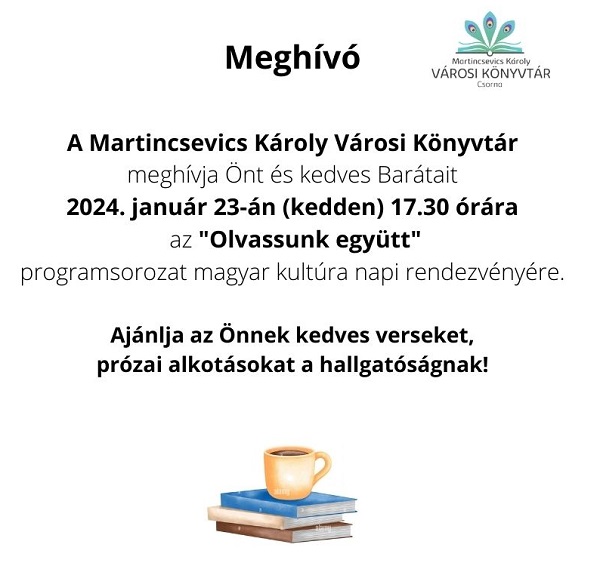 Meghívó

Martincsevics Károly
VÁROSI KÖNYVTÁR
Csorna

A Martincsevics Károly Városi Könyvtár
meghívja Önt és kedves Barátait
2024. január 23-án (kedden) 17.30 órára
az "Olvassunk együtt"
programsorozat magyar kultúra napi rendezvényére.

Ajánlja az Önnek kedves verseket,
prózai alkotásokat a hallgatóságnak!